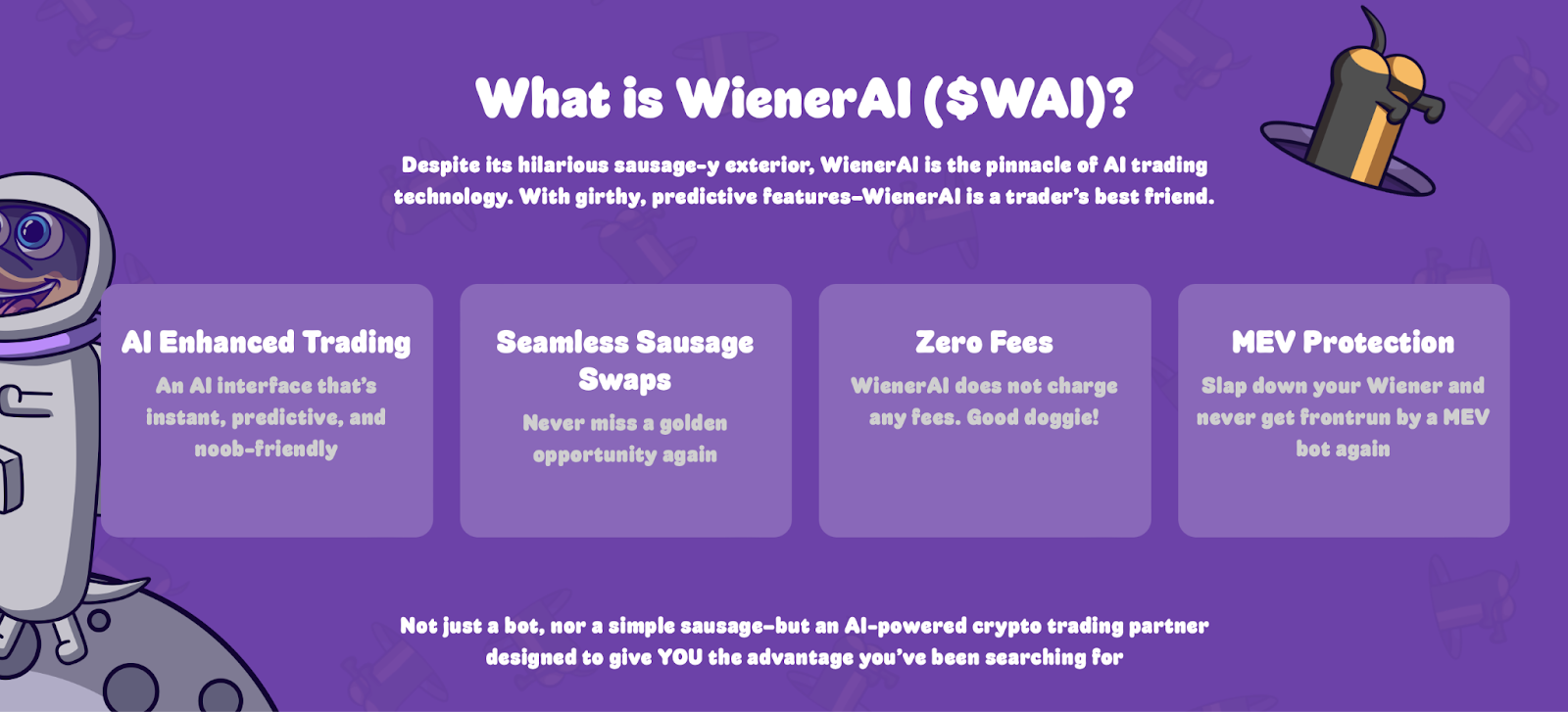 What is WienerAI ($WAI)?

Despite its hilarious sausage-y exterior, WienerAI is the pinnacle of AI trading technology. With girthy, predictive features–WienerAI is a trader's best friend.

AI Enhanced Trading

An AI interface that's instant, predictive, and noob-friendly

Seamless Sausage Swaps

Never miss a golden opportunity again

Zero Fees

WienerAI does not charge any fees. Good doggie!

MEV Protection

Slap down your Wiener and never get frontrun by a MEV bot again

Not just a bot, nor a simple sausage–but an AI-powered crypto trading partner designed to give YOU the advantage you've been searching for